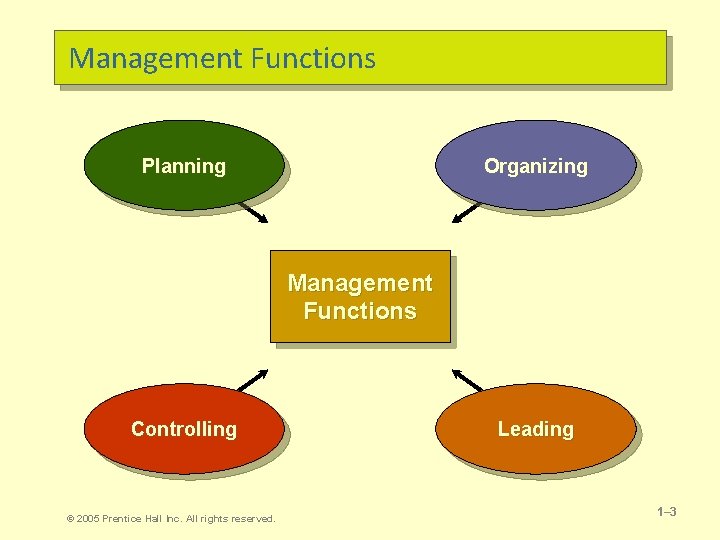 Management Functions

Planning

Organizing

Management Functions

Controlling

Leading

© 2005 Prentice Hall Inc. All rights reserved.

1–3